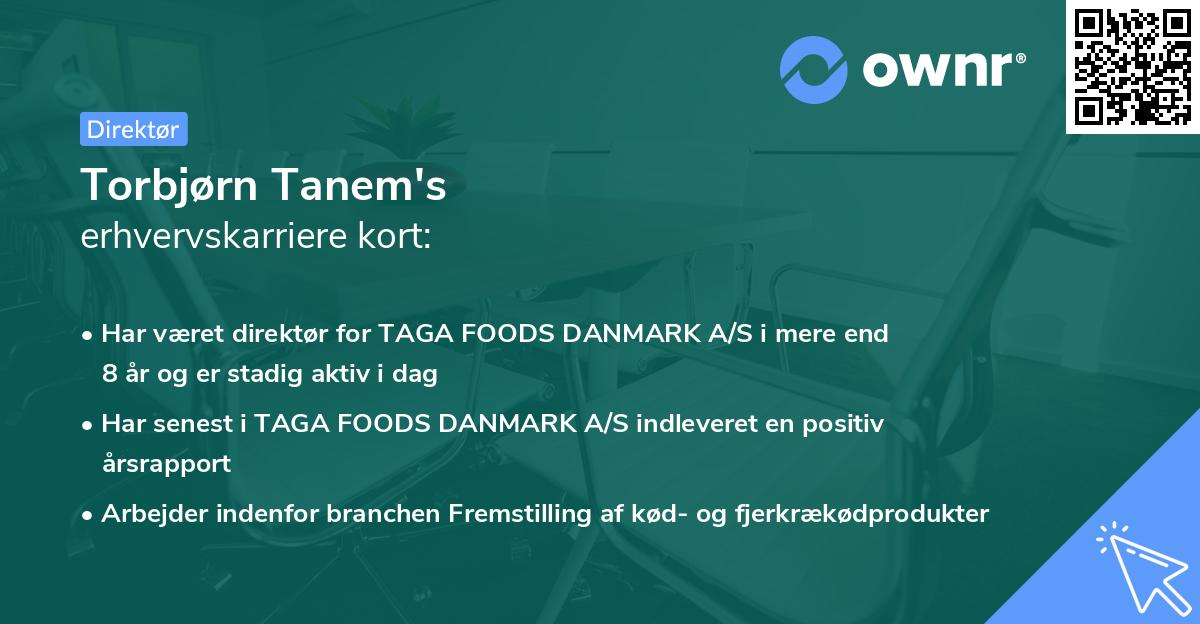 ownr®

Direktør

Torbjørn Tanem's
erhvervskarriere kort:

• Har været direktør for TAGA FOODS DANMARK A/S i mere end 8 år og er stadig aktiv i dag
• Har senest i TAGA FOODS DANMARK A/S indleveret en positiv årsrapport
• Arbejder indenfor branchen Fremstilling af kød- og fjerkrækødprodukter